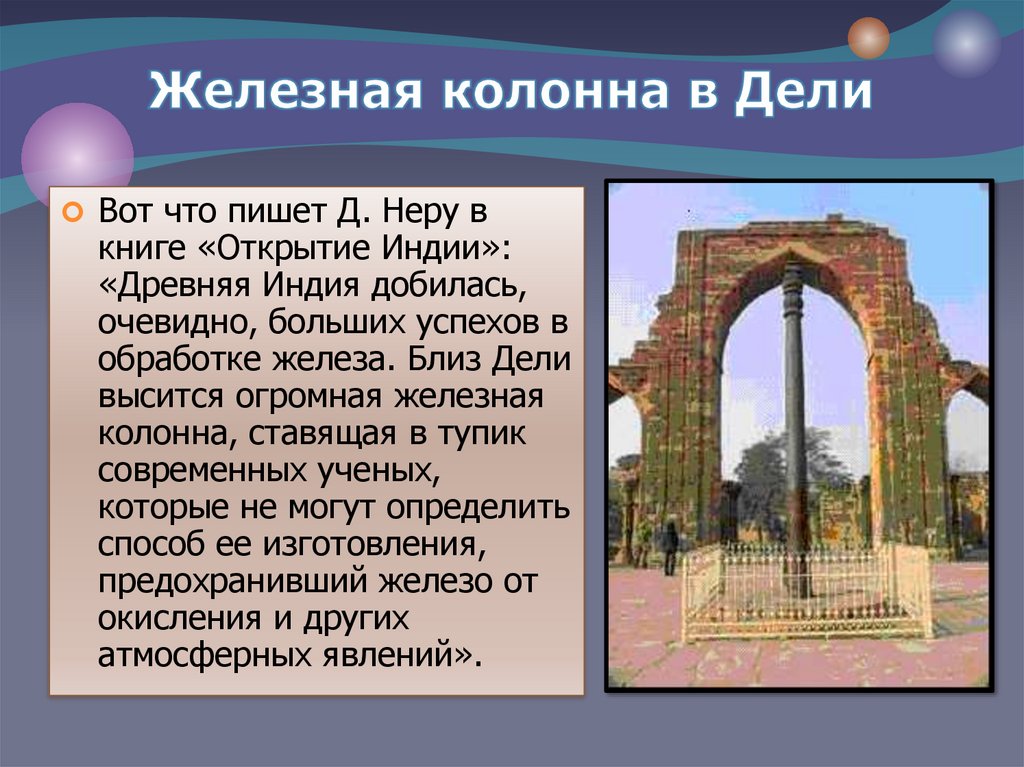 Железная колонна в Дели

Вот что пишет Д. Неру в книге «Открытие Индии»: «Древняя Индия добилась, очевидно, больших успехов в обработке железа. Близ Дели высится огромная железная колонна, ставящая в тупик современных ученых, которые не могут определить способ ее изготовления, предохранивший железо от окисления и других атмосферных явлений».